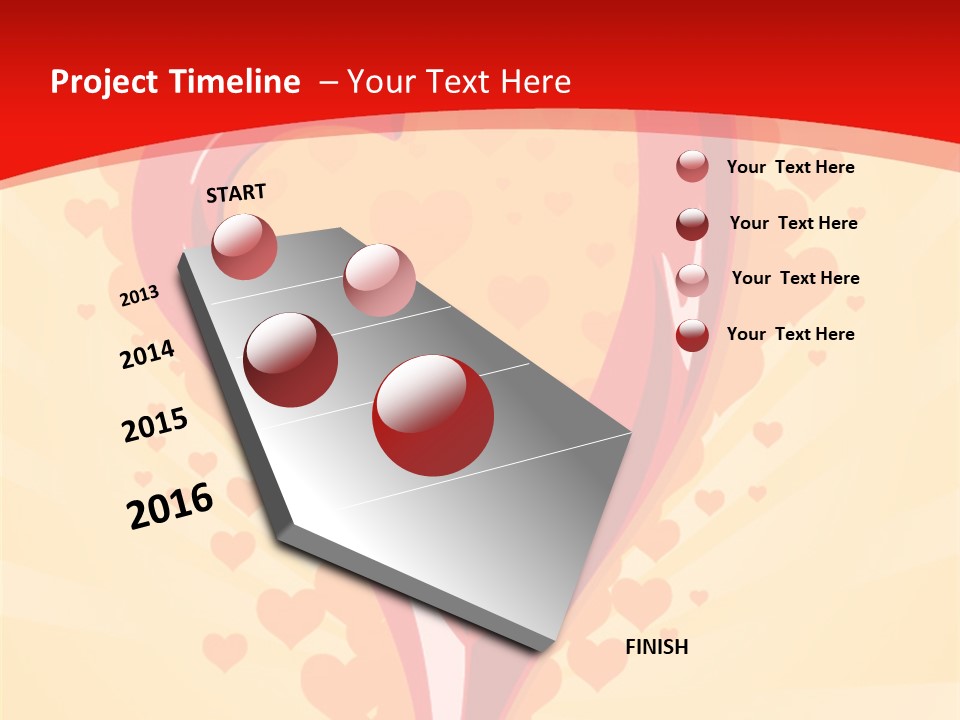 Project Timeline – Your Text Here

START

2013

2014

2015

2016

FINISH

Your Text Here

Your Text Here

Your Text Here

Your Text Here